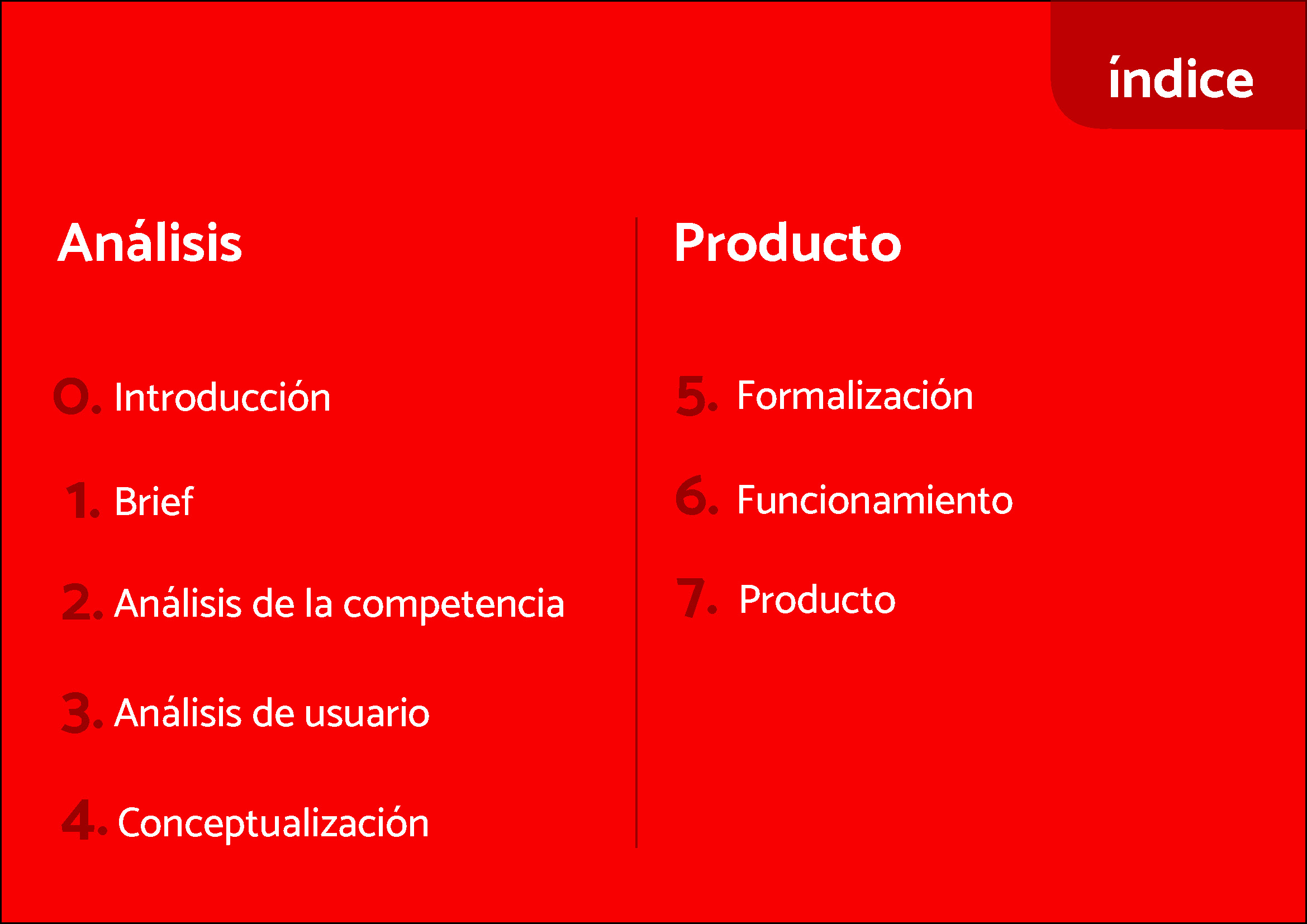 índice

Análisis

0. Introducción

1. Brief

2. Análisis de la competencia

3. Análisis de usuario

4. Conceptualización

Producto

5. Formalización

6. Funcionamiento

7. Producto